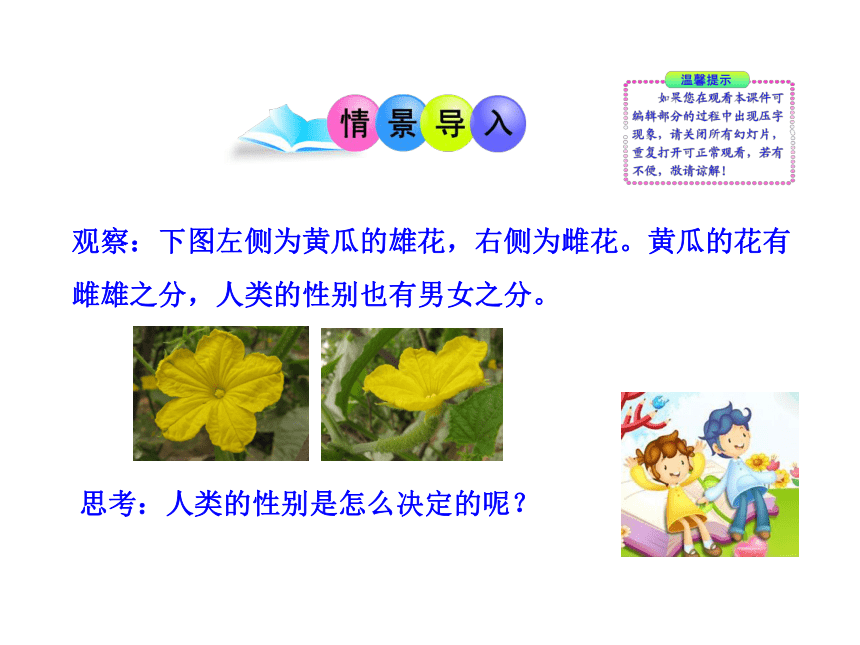 情景导入

温馨提示

如果您在观看本课件可编辑部分的过程中出现压字现象，请关闭所有幻灯片，重复打开可正常观看，若有不便，敬请谅解！

观察：下图左侧为黄瓜的雄花，右侧为雌花。黄瓜的花有雌雄之分，人类的性别也有男女之分。

思考：人类的性别是怎么决定的呢？